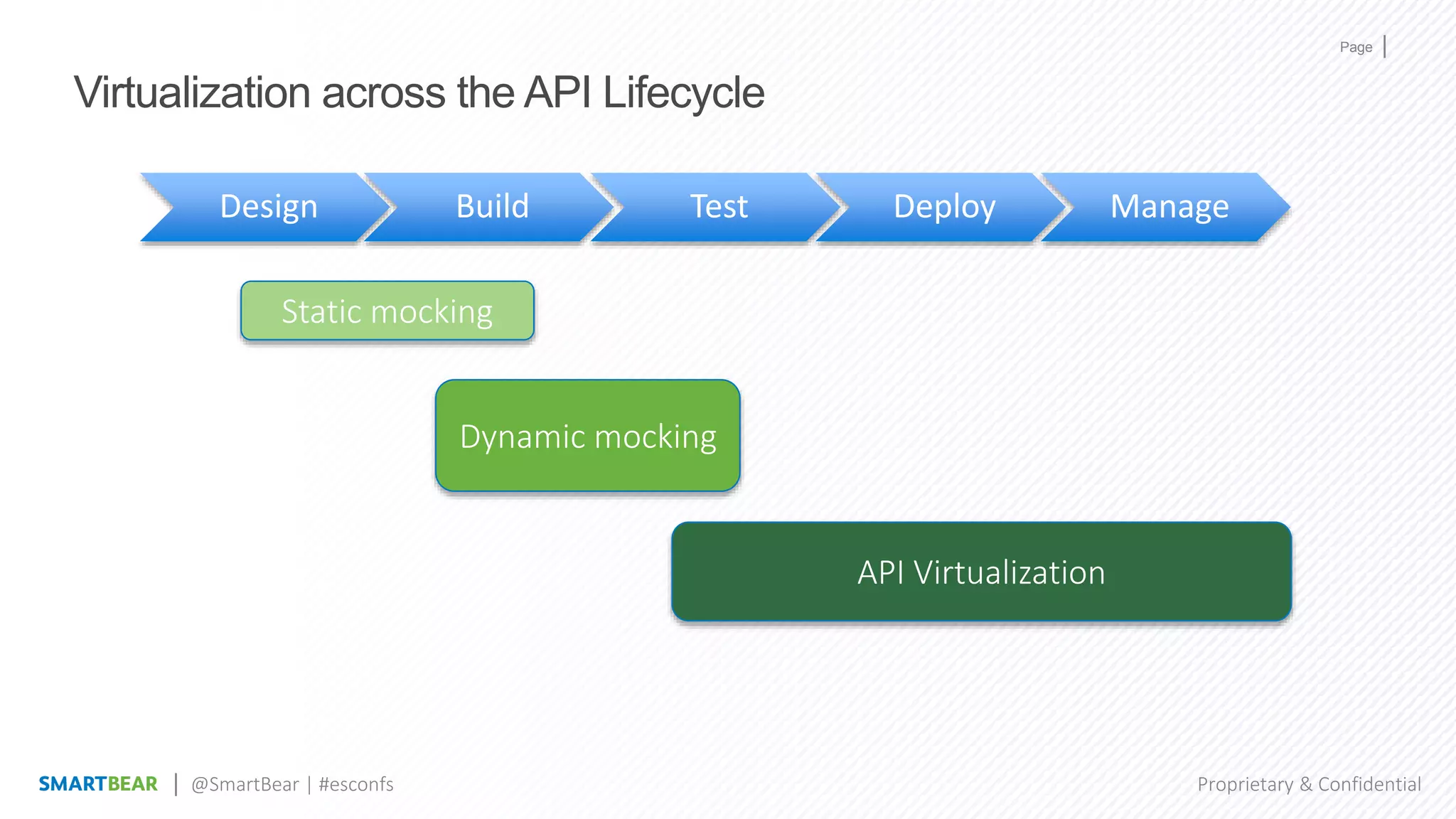 Page |

Virtualization across the API Lifecycle

Design

Build

Test

Deploy

Manage

Static mocking

Dynamic mocking

API Virtualization

SMARTBEAR | @SmartBear | #esconfs

Proprietary & Confidential